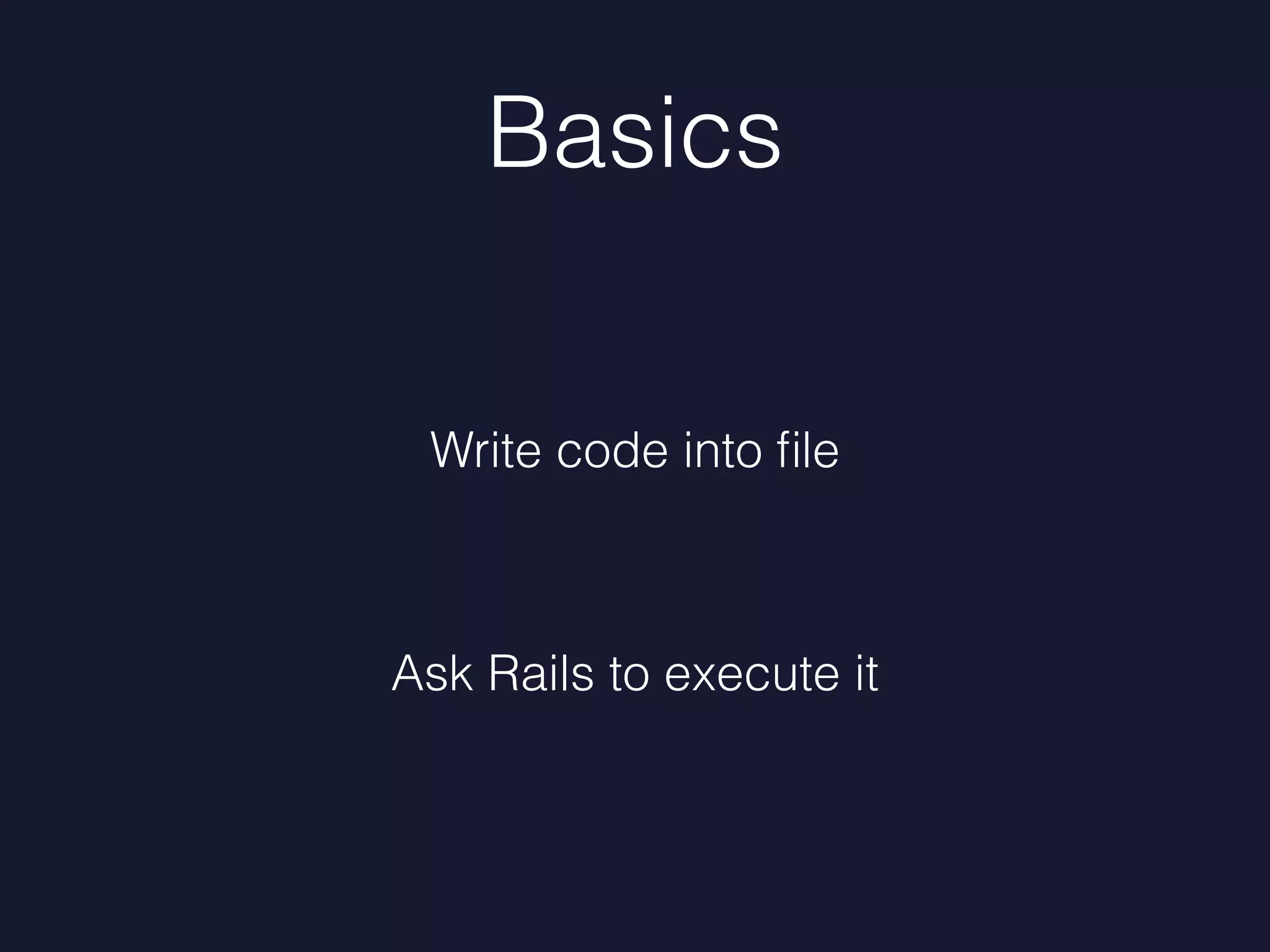 Basics

Write code into file

Ask Rails to execute it